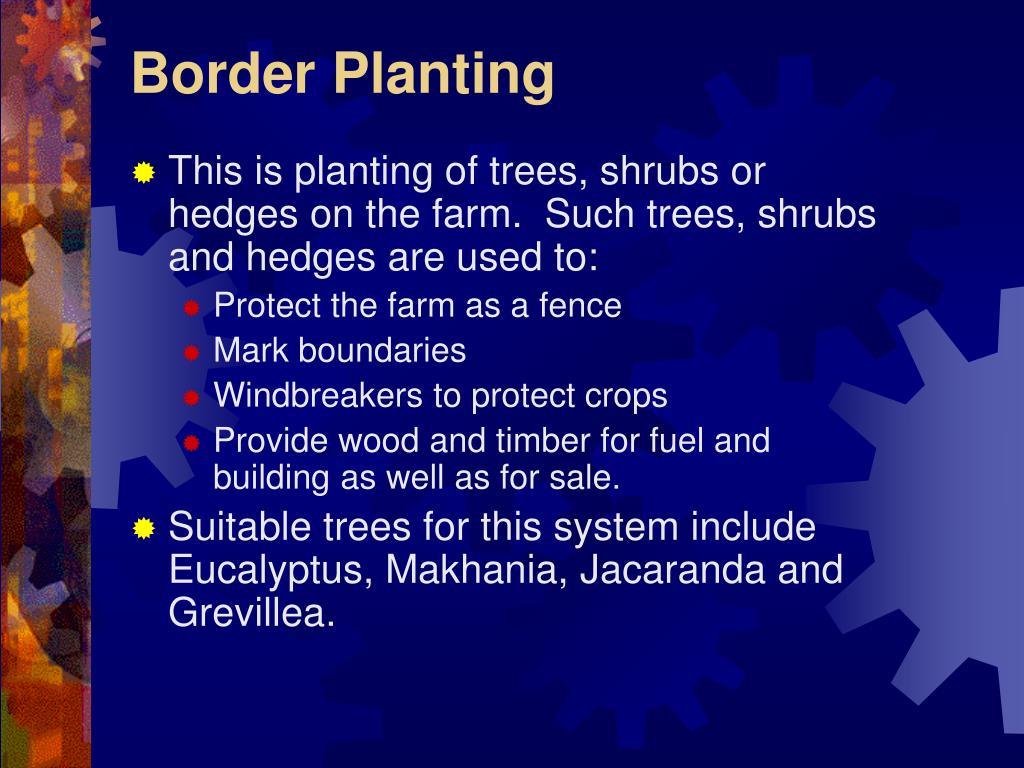 Border Planting

This is planting of trees, shrubs or hedges on the farm.  Such trees, shrubs and hedges are used to:

Protect the farm as a fence

Mark boundaries

Windbreakers to protect crops

Provide wood and timber for fuel and building as well as for sale.

Suitable trees for this system include Eucalyptus, Makhania, Jacaranda and Grevillea.